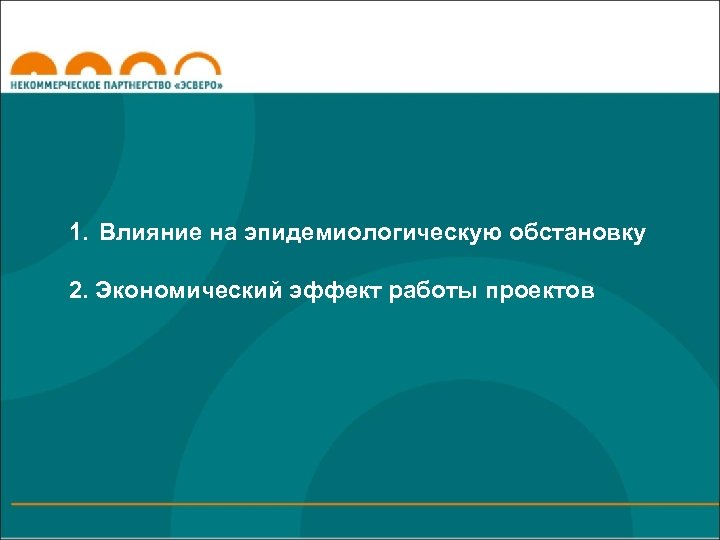 НЕКОММЕРЧЕСКОЕ ПАРТНЕРСТВО «ЭСВЕРО»

1. Влияние на эпидемиологическую обстановку

2. Экономический эффект работы проектов